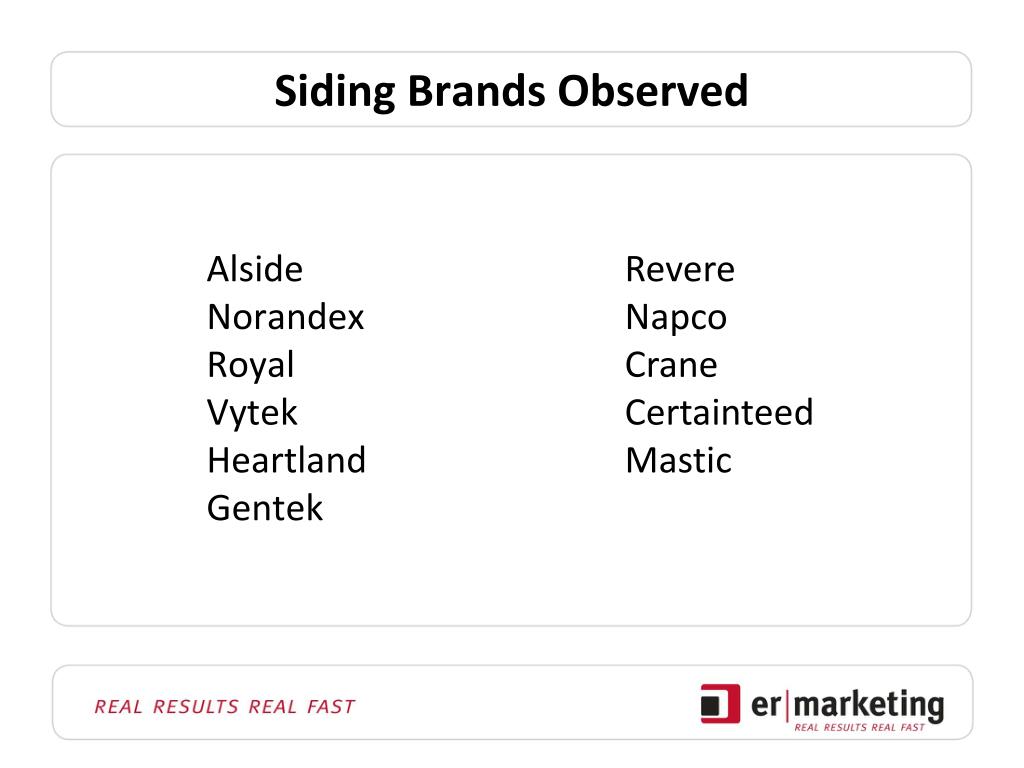 Siding Brands Observed

Alside
Norandex
Royal
Vytek
Heartland
Gentek

Revere
Napco
Crane
Certainteed
Mastic

REAL RESULTS REAL FAST

er|marketing
REAL RESULTS REAL FAST